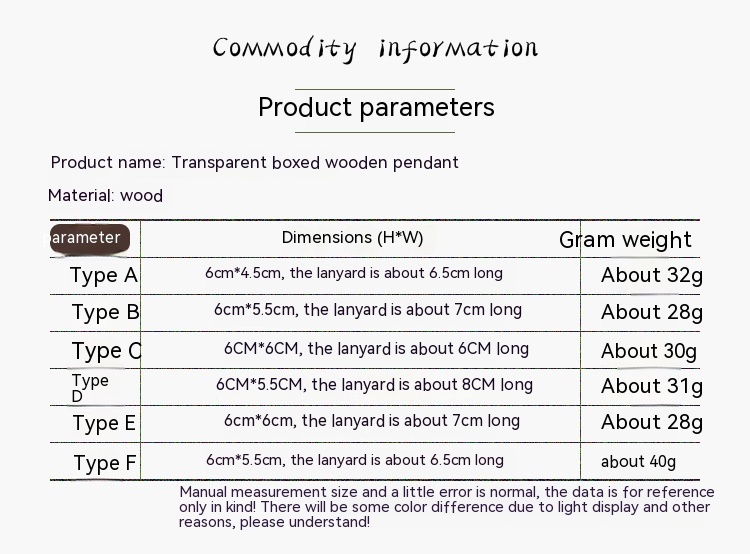 Commodity information

Product parameters

Product name: Transparent boxed wooden pendant

Material: wood

| arameter | Dimensions (H*W) | Gram weight |
|---|---|---|
| Type A | 6cm*4.5cm, the lanyard is about 6.5cm long | About 32g |
| Type B | 6cm*5.5cm, the lanyard is about 7cm long | About 28g |
| Type C | 6CM*6CM, the lanyard is about 6CM long | About 30g |
| Type D | 6CM*5.5CM, the lanyard is about 8CM long | About 31g |
| Type E | 6cm*6cm, the lanyard is about 7cm long | About 28g |
| Type F | 6cm*5.5cm, the lanyard is about 6.5cm long | about 40g |

Manual measurement size and a little error is normal, the data is for reference only in kind! There will be some color difference due to light display and other reasons, please understand!